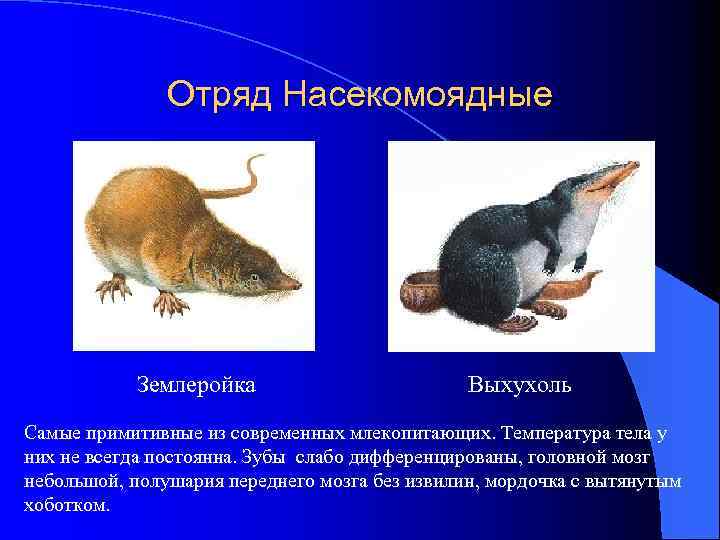 Отряд Насекомоядные

Землеройка

Выхухоль

Самые примитивные из современных млекопитающих. Температура тела у них не всегда постоянна. Зубы слабо дифференцированы, головной мозг небольшой, полушария переднего мозга без извилин, мордочка с вытянутым хоботком.